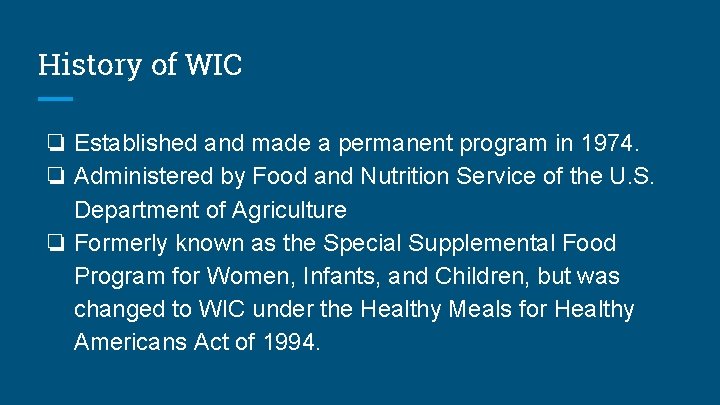 History of WIC

❏ Established and made a permanent program in 1974.
❏ Administered by Food and Nutrition Service of the U.S. Department of Agriculture
❏ Formerly known as the Special Supplemental Food Program for Women, Infants, and Children, but was changed to WIC under the Healthy Meals for Healthy Americans Act of 1994.